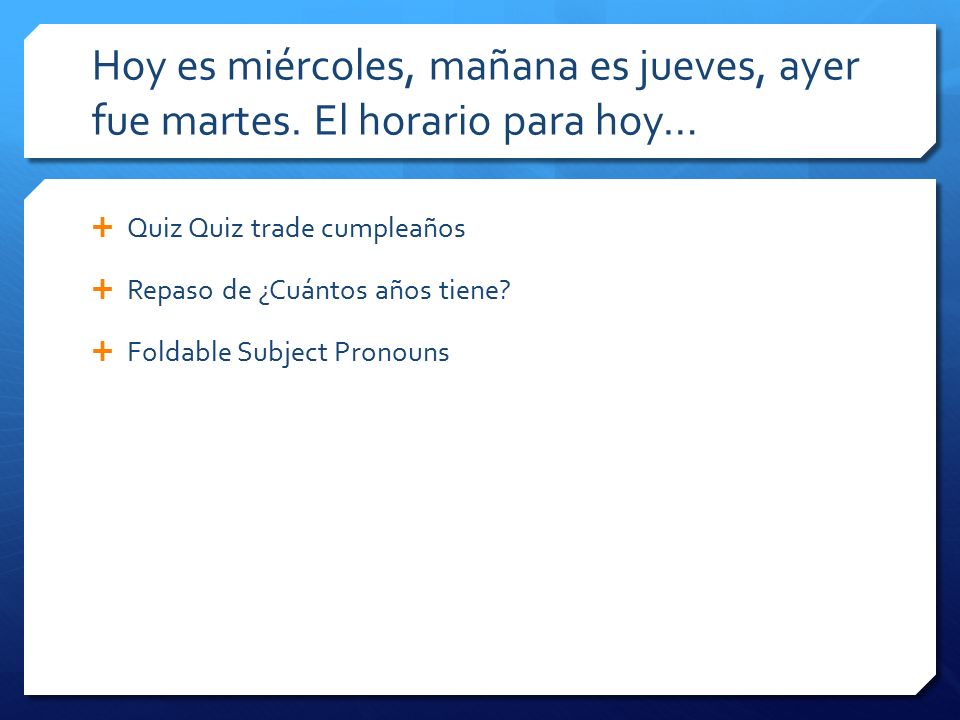 Hoy es miércoles, mañana es jueves, ayer fue martes. El horario para hoy…

+ Quiz Quiz trade cumpleaños
+ Repaso de ¿Cuántos años tiene?
+ Foldable Subject Pronouns